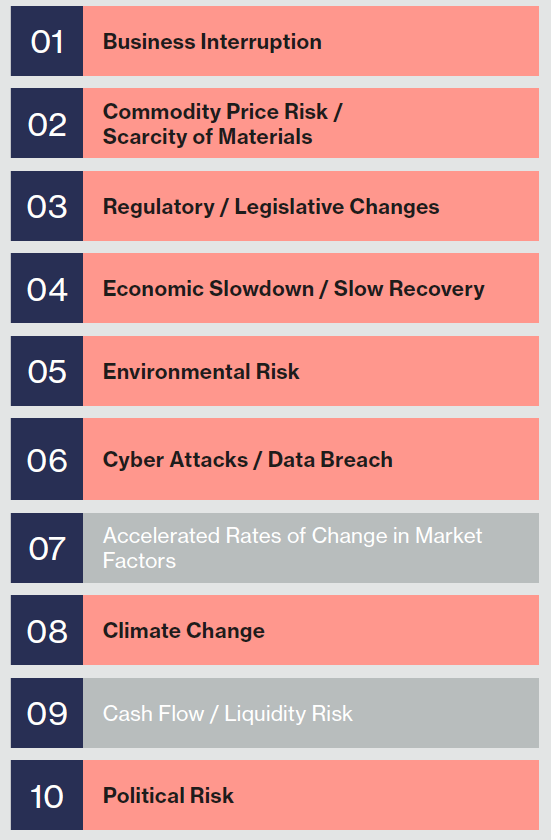 01 Business Interruption

02 Commodity Price Risk / Scarcity of Materials

03 Regulatory / Legislative Changes

04 Economic Slowdown / Slow Recovery

05 Environmental Risk

06 Cyber Attacks / Data Breach

07 Accelerated Rates of Change in Market Factors

08 Climate Change

09 Cash Flow / Liquidity Risk

10 Political Risk